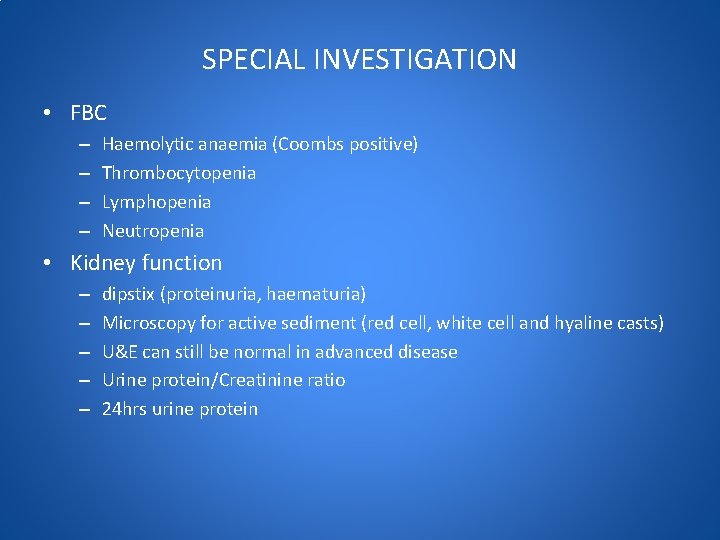 SPECIAL INVESTIGATION

• FBC
– Haemolytic anaemia (Coombs positive)
– Thrombocytopenia
– Lymphopenia
– Neutropenia

• Kidney function
– dipstix (proteinuria, haematuria)
– Microscopy for active sediment (red cell, white cell and hyaline casts)
– U&E can still be normal in advanced disease
– Urine protein/Creatinine ratio
– 24hrs urine protein